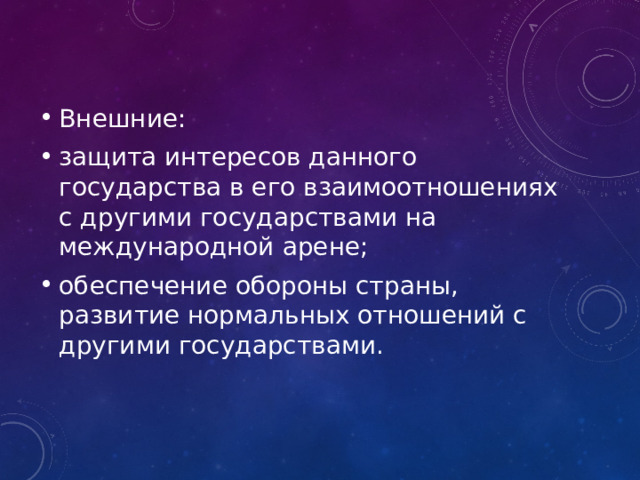 • Внешние:

• защита интересов данного государства в его взаимоотношениях с другими государствами на международной арене;

• обеспечение обороны страны, развитие нормальных отношений с другими государствами.